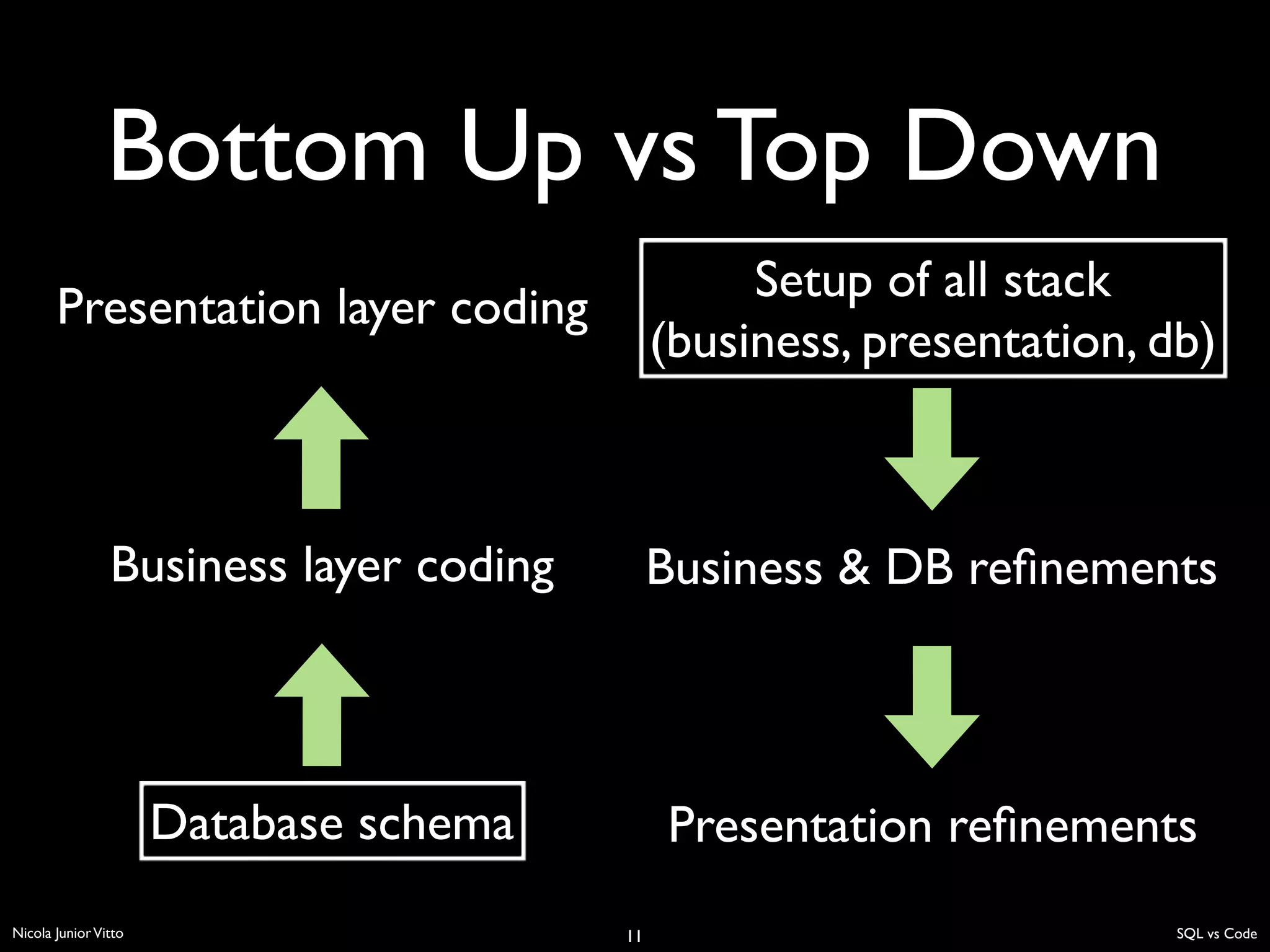 Bottom Up vs Top Down

Presentation layer coding

Business layer coding

Database schema

Setup of all stack (business, presentation, db)

Business & DB refinements

Presentation refinements

Nicola Junior Vitto

11

SQL vs Code